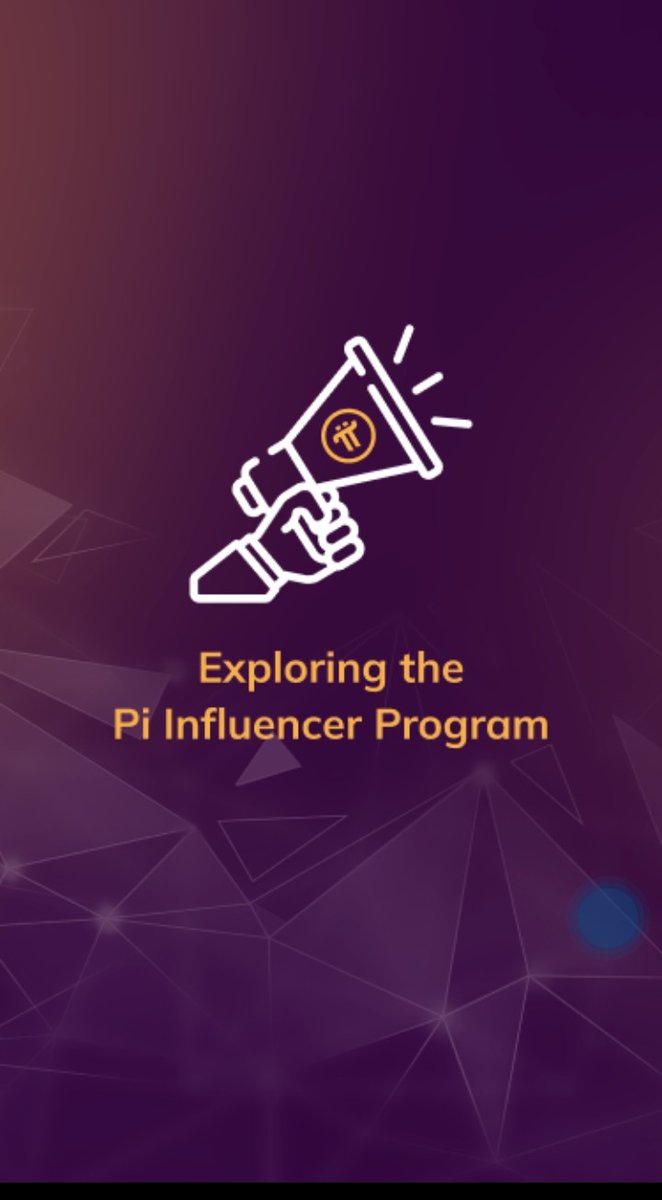 Exploring the
Pi Influencer Program